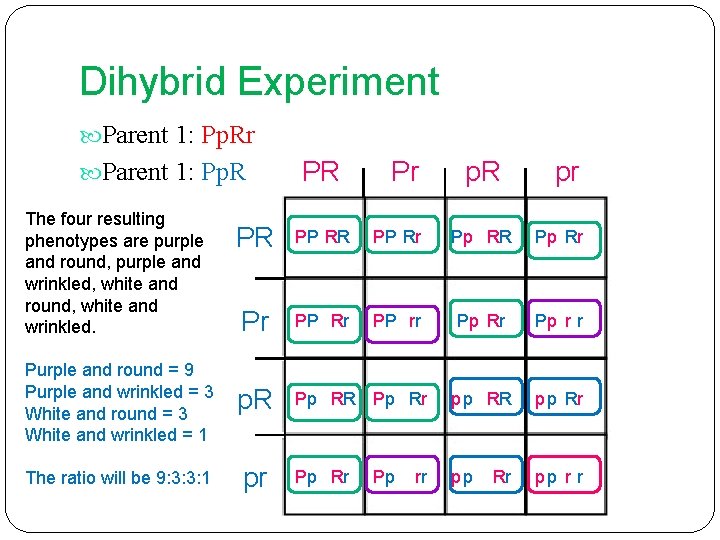 Dihybrid Experiment

Parent 1: PpRr

Parent 1: PpR

The four resulting phenotypes are purple and round, purple and wrinkled, white and round, white and wrinkled.

Purple and round = 9
Purple and wrinkled = 3
White and round = 3
White and wrinkled = 1

The ratio will be 9:3:3:1

| | PR | Pr | pR | pr |
|---|---|---|---|---|
| PR | PP RR | PP Rr | Pp RR | Pp Rr |
| Pr | PP Rr | PP rr | Pp Rr | Pp r r |
| pR | Pp RR | Pp Rr | pp RR | pp Rr |
| pr | Pp Rr | Pp rr | pp Rr | pp r r |